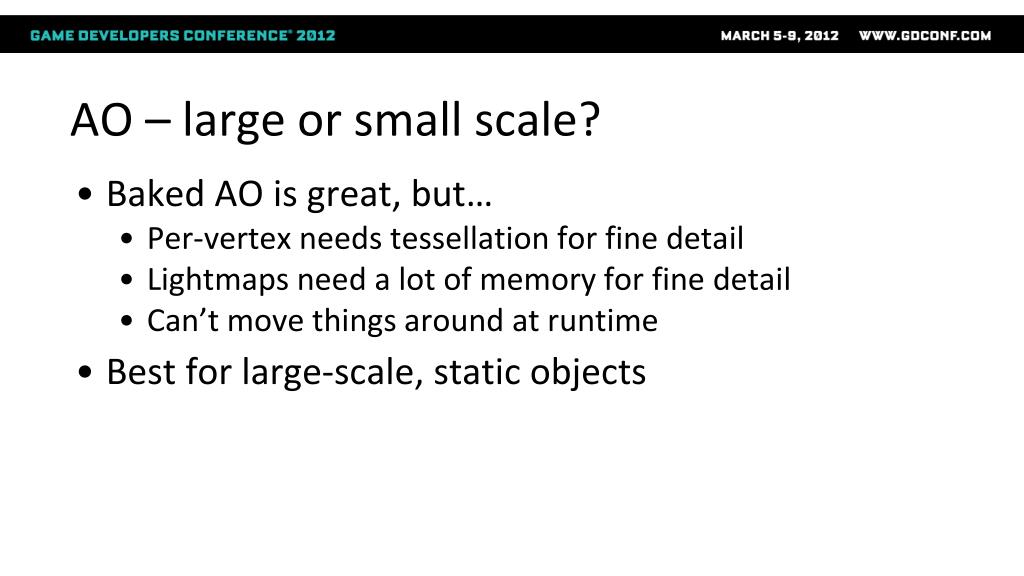 GAME DEVELOPERS CONFERENCE® 2012

MARCH 5-9, 2012 WWW.GDCONF.COM

AO – large or small scale?

• Baked AO is great, but…
  • Per-vertex needs tessellation for fine detail
  • Lightmaps need a lot of memory for fine detail
  • Can’t move things around at runtime
• Best for large-scale, static objects